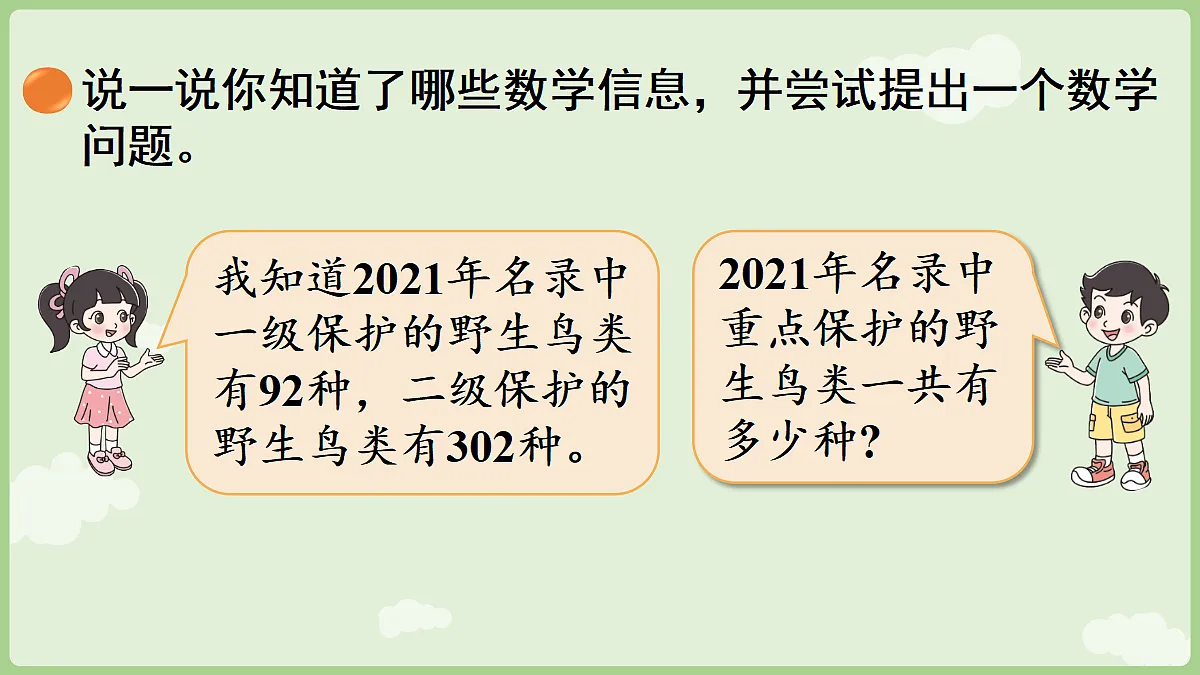 说一说你知道了哪些数学信息，并尝试提出一个数学问题。

我知道2021年名录中一级保护的野生鸟类有92种，二级保护的野生鸟类有302种。

2021年名录中重点保护的野生鸟类一共有多少种?